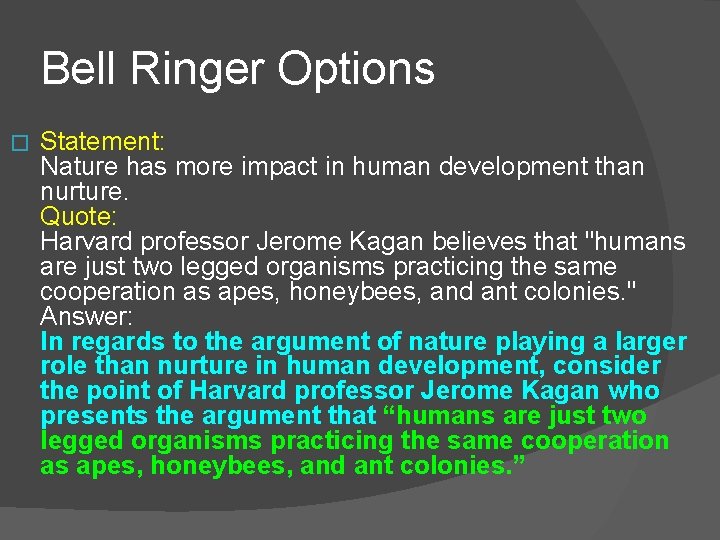 Bell Ringer Options

Statement:
Nature has more impact in human development than nurture.
Quote:
Harvard professor Jerome Kagan believes that "humans are just two legged organisms practicing the same cooperation as apes, honeybees, and ant colonies."
Answer:
In regards to the argument of nature playing a larger role than nurture in human development, consider the point of Harvard professor Jerome Kagan who presents the argument that “humans are just two legged organisms practicing the same cooperation as apes, honeybees, and ant colonies.”